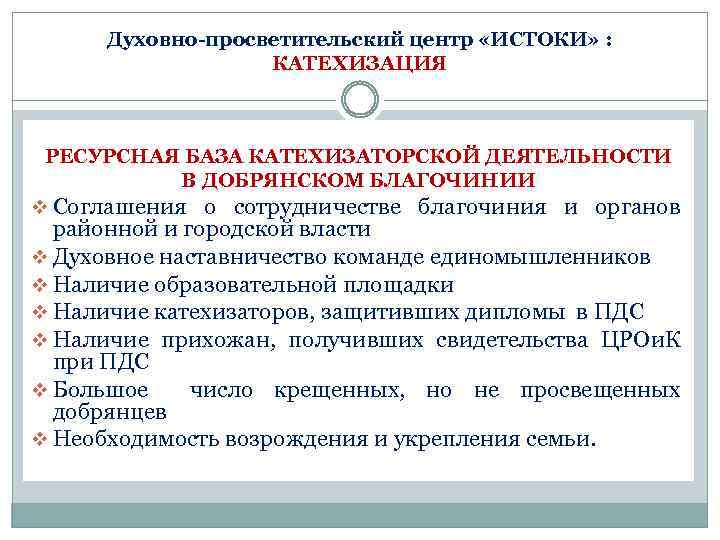 Духовно-просветительский центр «ИСТОКИ» :
КАТЕХИЗАЦИЯ

РЕСУРСНАЯ БАЗА КАТЕХИЗАТОРСКОЙ ДЕЯТЕЛЬНОСТИ В ДОБРЯНСКОМ БЛАГОЧИНИИ

❖ Соглашения о сотрудничестве благочиния и органов районной и городской власти
❖ Духовное наставничество команде единомышленников
❖ Наличие образовательной площадки
❖ Наличие катехизаторов, защитивших дипломы в ПДС
❖ Наличие прихожан, получивших свидетельства ЦРОиК при ПДС
❖ Большое число крещенных, но не просвещенных добрянцев
❖ Необходимость возрождения и укрепления семьи.